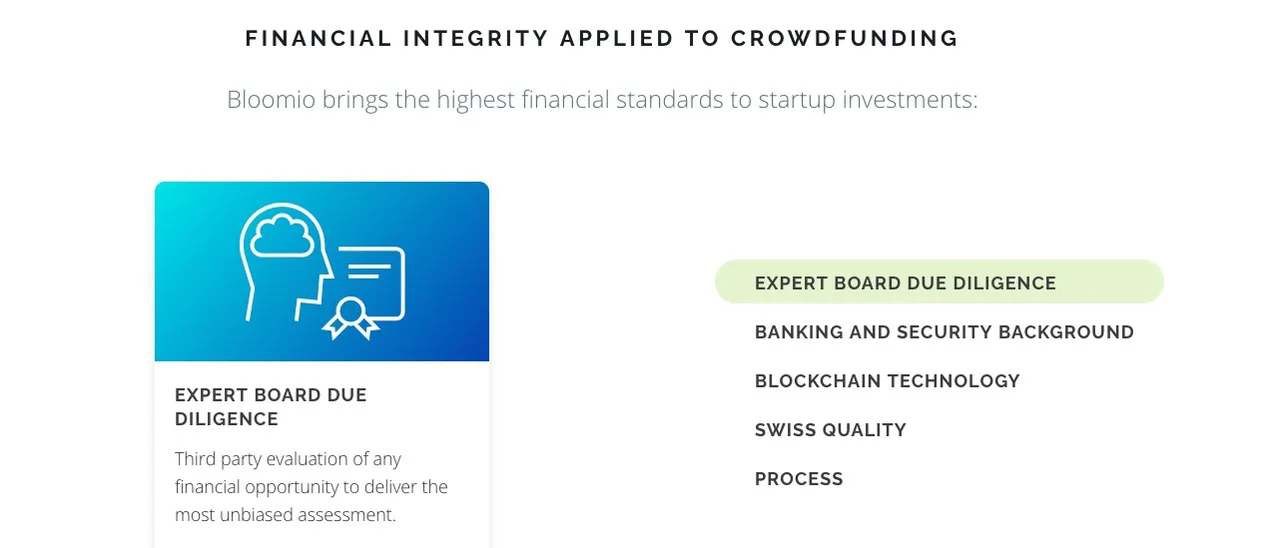 FINANCIAL INTEGRITY APPLIED TO CROWDFUNDING

Bloomio brings the highest financial standards to startup investments:

EXPERT BOARD DUE DILIGENCE

Third party evaluation of any financial opportunity to deliver the most unbiased assessment.

EXPERT BOARD DUE DILIGENCE

BANKING AND SECURITY BACKGROUND

BLOCKCHAIN TECHNOLOGY

SWISS QUALITY

PROCESS